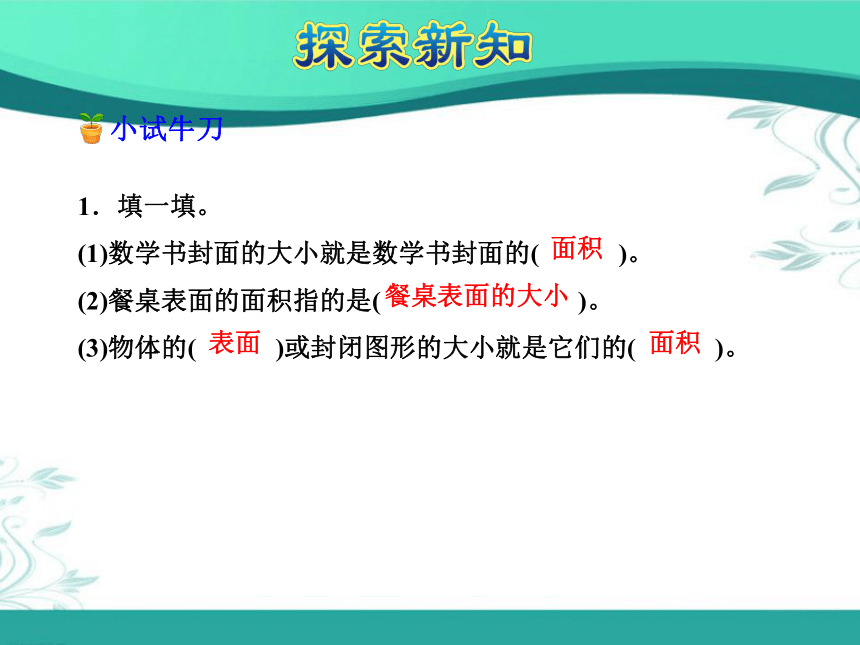 探索新知

小试牛刀

1．填一填。

(1)数学书封面的大小就是数学书封面的( 面积 )。

(2)餐桌表面的面积指的是( 餐桌表面的大小 )。

(3)物体的( 表面 )或封闭图形的大小就是它们的( 面积 )。